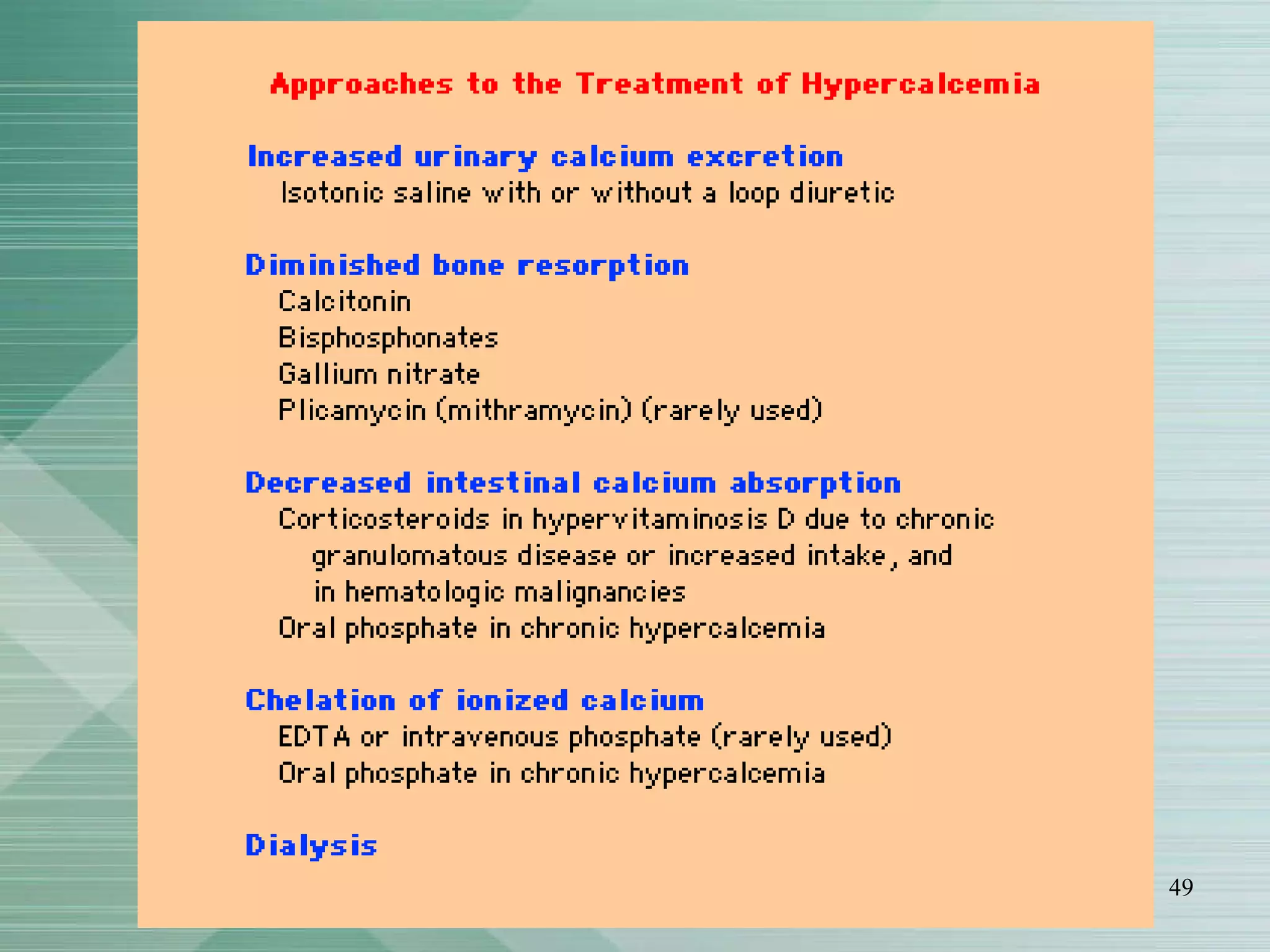 Approaches to the Treatment of Hypercalcemia

Increased urinary calcium excretion
Isotonic saline with or without a loop diuretic

Diminished bone resorption
Calcitonin
Bisphosphonates
Gallium nitrate
Plicamycin (mithramycin) (rarely used)

Decreased intestinal calcium absorption
Corticosteroids in hypervitaminosis D due to chronic granulomatous disease or increased intake, and in hematologic malignancies
Oral phosphate in chronic hypercalcemia

Chelation of ionized calcium
EDTA or intravenous phosphate (rarely used)
Oral phosphate in chronic hypercalcemia

Dialysis

49